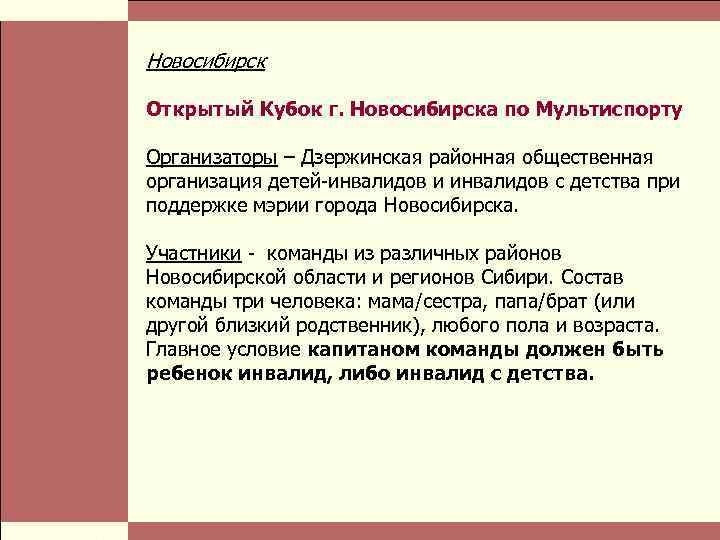 Новосибирск

Открытый Кубок г. Новосибирска по Мультиспорту

Организаторы – Дзержинская районная общественная организация детей-инвалидов и инвалидов с детства при поддержке мэрии города Новосибирска.

Участники - команды из различных районов Новосибирской области и регионов Сибири. Состав команды три человека: мама/сестра, папа/брат (или другой близкий родственник), любого пола и возраста. Главное условие капитаном команды должен быть ребенок инвалид, либо инвалид с детства.